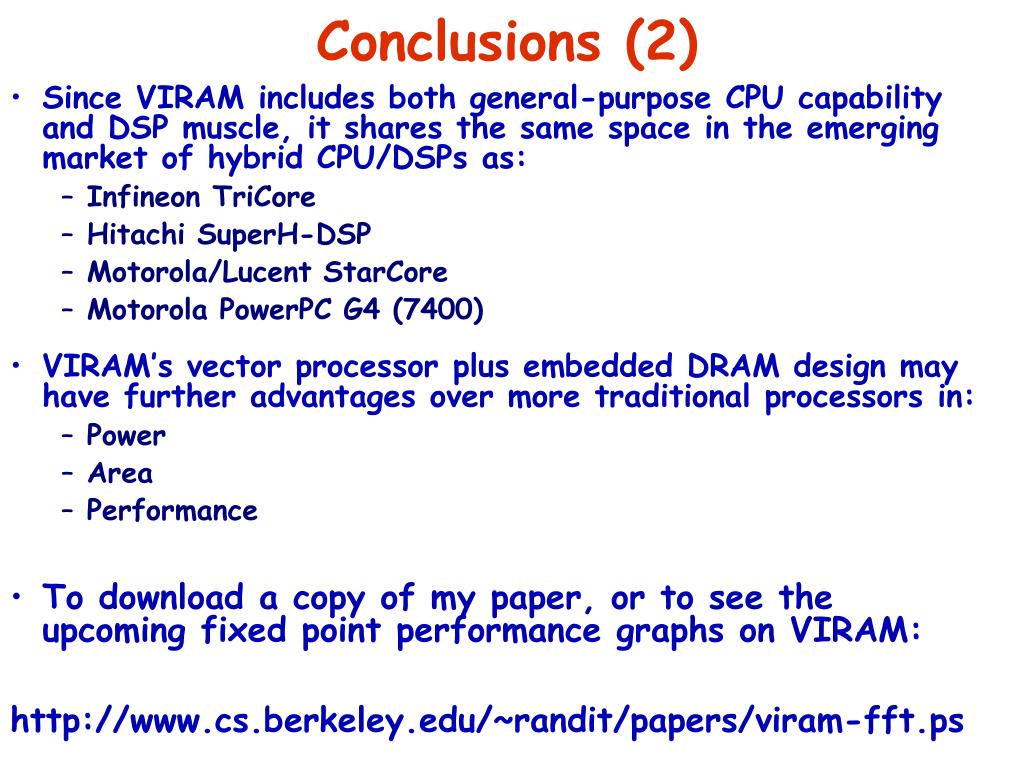 Conclusions (2)

• Since VIRAM includes both general-purpose CPU capability and DSP muscle, it shares the same space in the emerging market of hybrid CPU/DSPs as:
– Infineon TriCore
– Hitachi SuperH-DSP
– Motorola/Lucent StarCore
– Motorola PowerPC G4 (7400)

• VIRAM's vector processor plus embedded DRAM design may have further advantages over more traditional processors in:
– Power
– Area
– Performance

• To download a copy of my paper, or to see the upcoming fixed point performance graphs on VIRAM:

http://www.cs.berkeley.edu/~randit/papers/viram-fft.ps